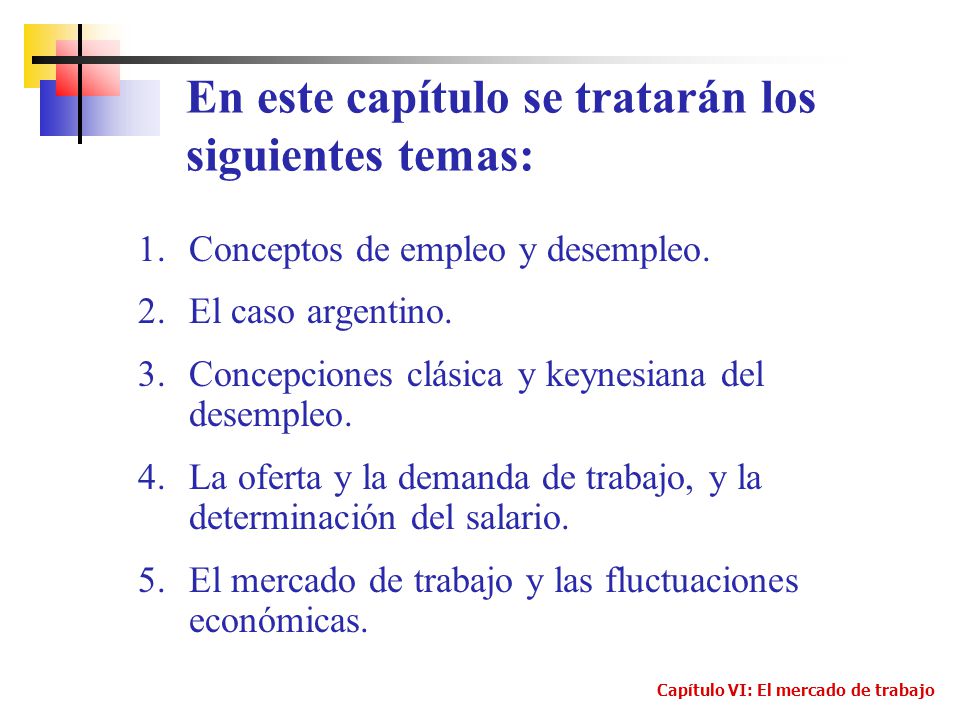 En este capítulo se tratarán los siguientes temas:

1. Conceptos de empleo y desempleo.
2. El caso argentino.
3. Concepciones clásica y keynesiana del desempleo.
4. La oferta y la demanda de trabajo, y la determinación del salario.
5. El mercado de trabajo y las fluctuaciones económicas.

Capítulo VI: El mercado de trabajo